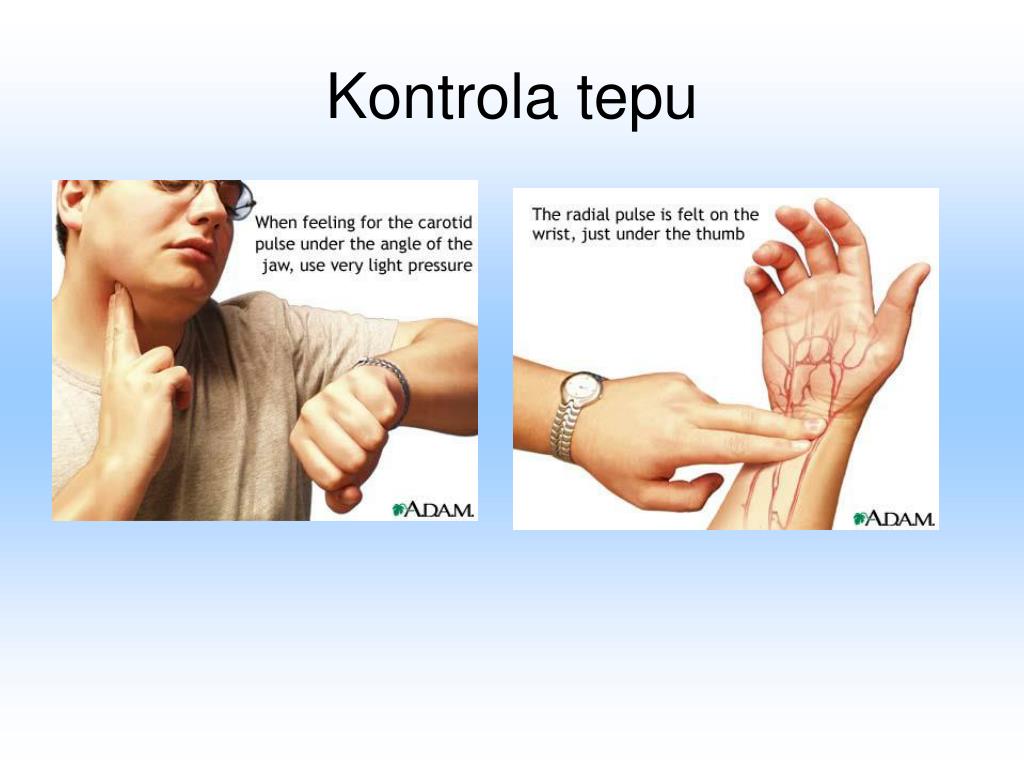 Kontrola tepu

When feeling for the carotid pulse under the angle of the jaw, use very light pressure

A.D.A.M.

The radial pulse is felt on the wrist, just under the thumb

A.D.A.M.